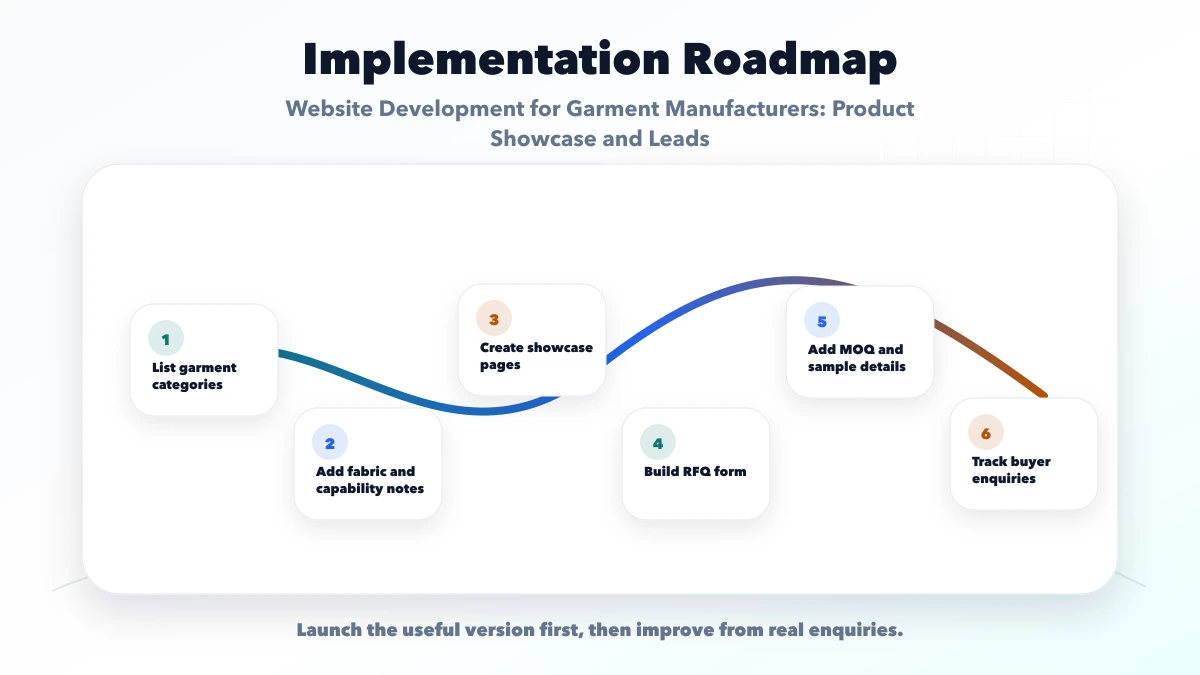 Implementation Roadmap

Website Development for Garment Manufacturers: Product Showcase and Leads

1
List garment categories

2
Add fabric and capability notes

3
Create showcase pages

4
Build RFQ form

5
Add MOQ and sample details

6
Track buyer enquiries

Launch the useful version first, then improve from real enquiries.